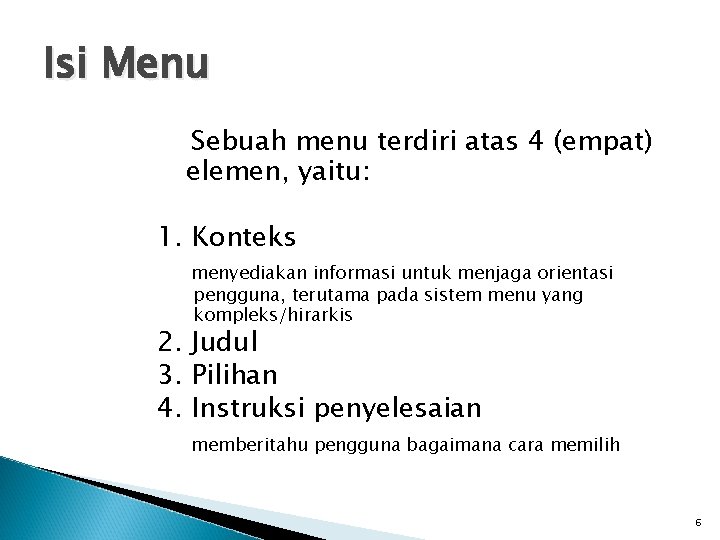 Isi Menu

Sebuah menu terdiri atas 4 (empat) elemen, yaitu:

1. Konteks

menyediakan informasi untuk menjaga orientasi pengguna, terutama pada sistem menu yang kompleks/hirarkis

2. Judul
3. Pilihan
4. Instruksi penyelesaian

memberitahu pengguna bagaimana cara memilih

6